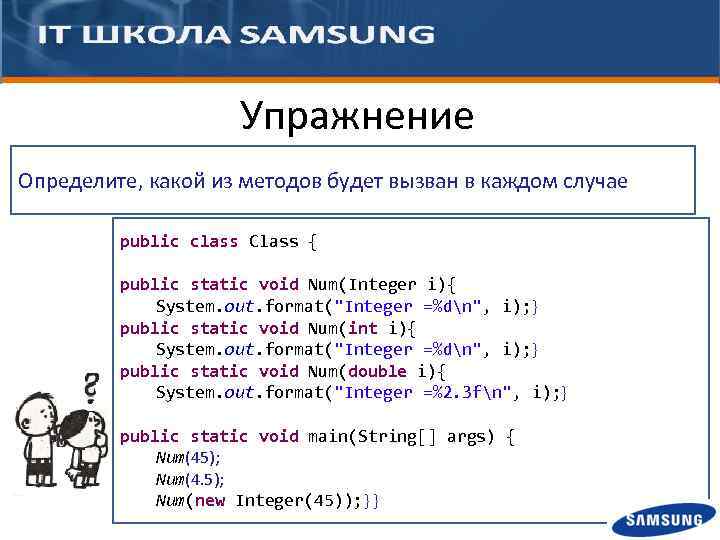 IT ШКОЛА SAMSUNG

Упражнение

Определите, какой из методов будет вызван в каждом случае

public class Class {

public static void Num(Integer i){
System.out.format("Integer =%d\n", i);}
public static void Num(int i){
System.out.format("Integer =%d\n", i);}
public static void Num(double i){
System.out.format("Integer =%2.3f\n", i);}

public static void main(String[] args) {
Num(45);
Num(4.5);
Num(new Integer(45));}}

?

SAMSUNG